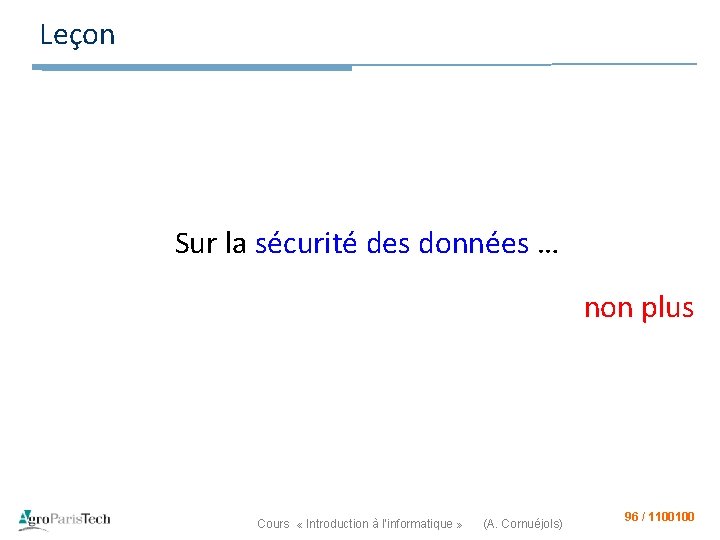 Leçon

Sur la sécurité des données …

non plus

AgroParisTech

Cours « Introduction à l'informatique » (A. Cornuéjols)

96 / 1100100